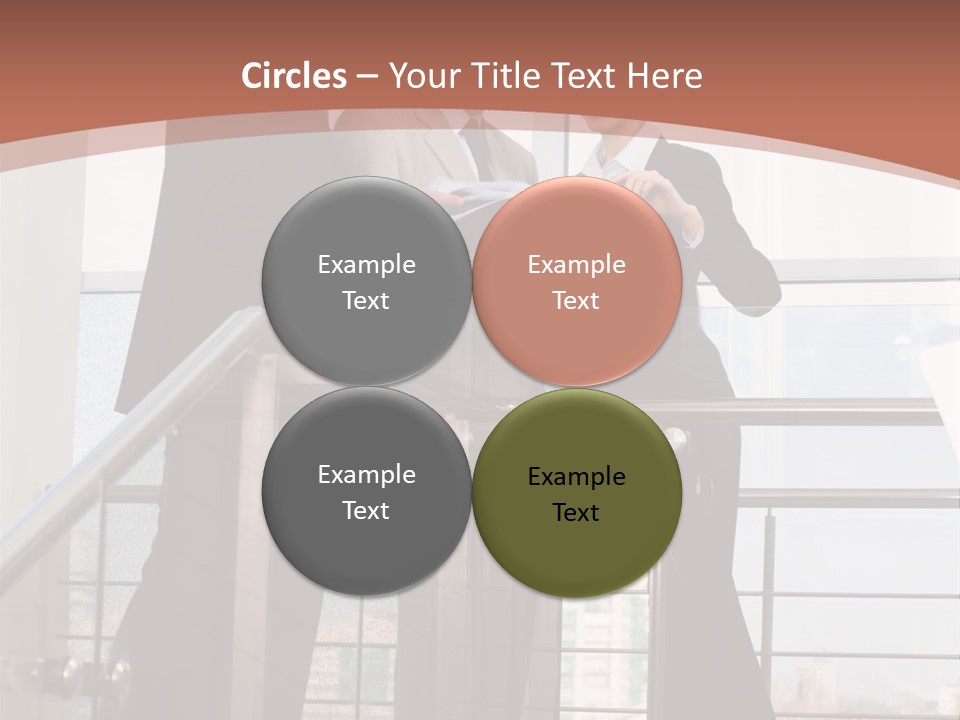 Circles – Your Title Text Here

Example Text

Example Text

Example Text

Example Text